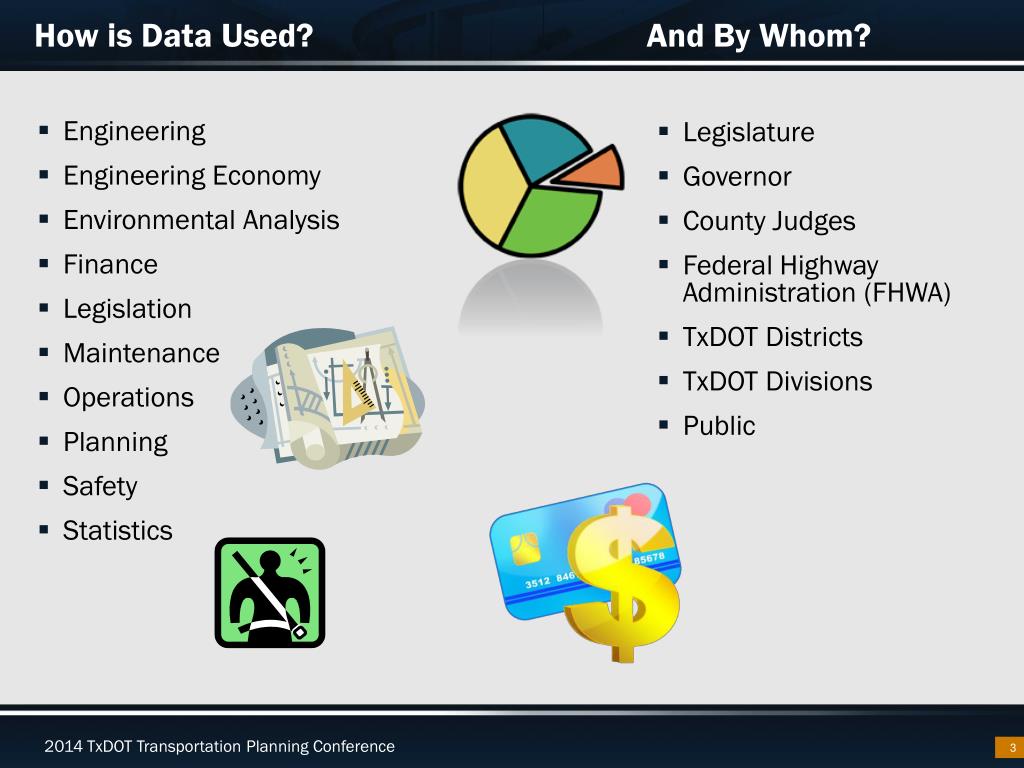 How is Data Used?

- Engineering
- Engineering Economy
- Environmental Analysis
- Finance
- Legislation
- Maintenance
- Operations
- Planning
- Safety
- Statistics

And By Whom?

- Legislature
- Governor
- County Judges
- Federal Highway Administration (FHWA)
- TxDOT Districts
- TxDOT Divisions
- Public

3512 846 85678

2014 TxDOT Transportation Planning Conference

3